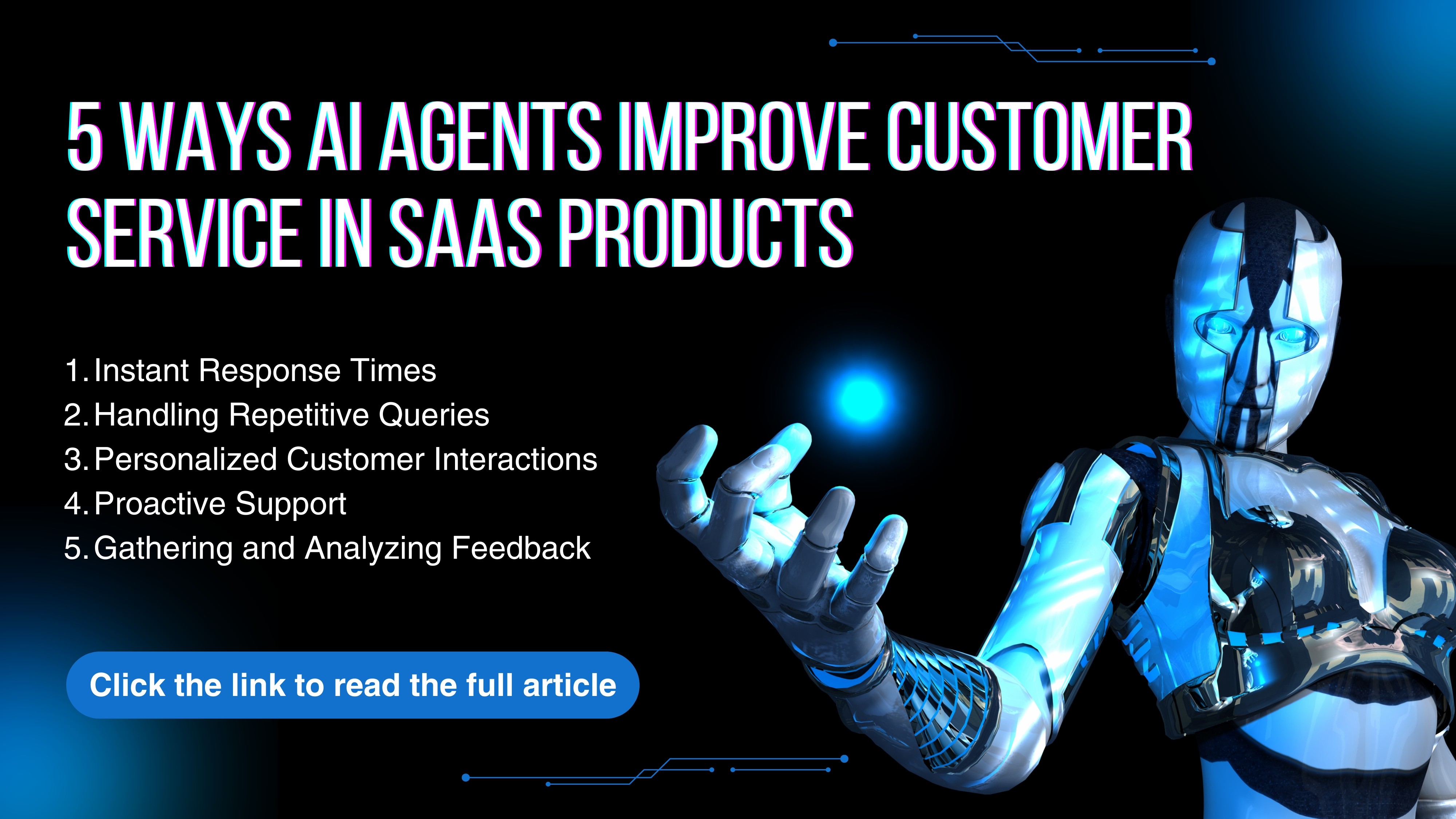 5 WAYS AI AGENTS IMPROVE CUSTOMER SERVICE IN SAAS PRODUCTS

1. Instant Response Times
2. Handling Repetitive Queries
3. Personalized Customer Interactions
4. Proactive Support
5. Gathering and Analyzing Feedback

Click the link to read the full article